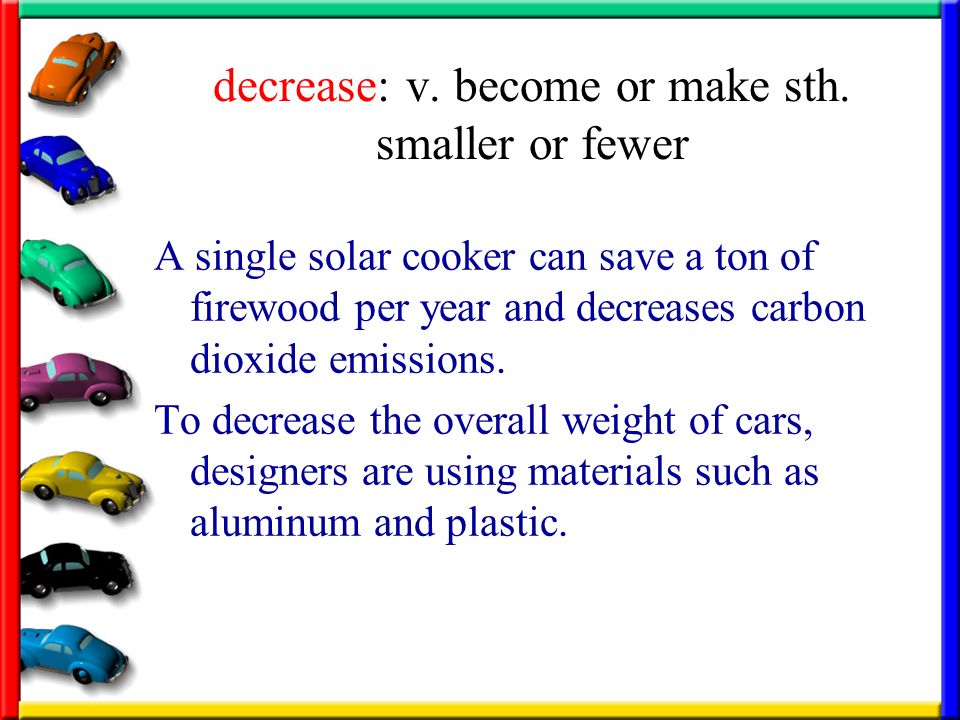 decrease: v. become or make sth. smaller or fewer

A single solar cooker can save a ton of firewood per year and decreases carbon dioxide emissions.

To decrease the overall weight of cars, designers are using materials such as aluminum and plastic.